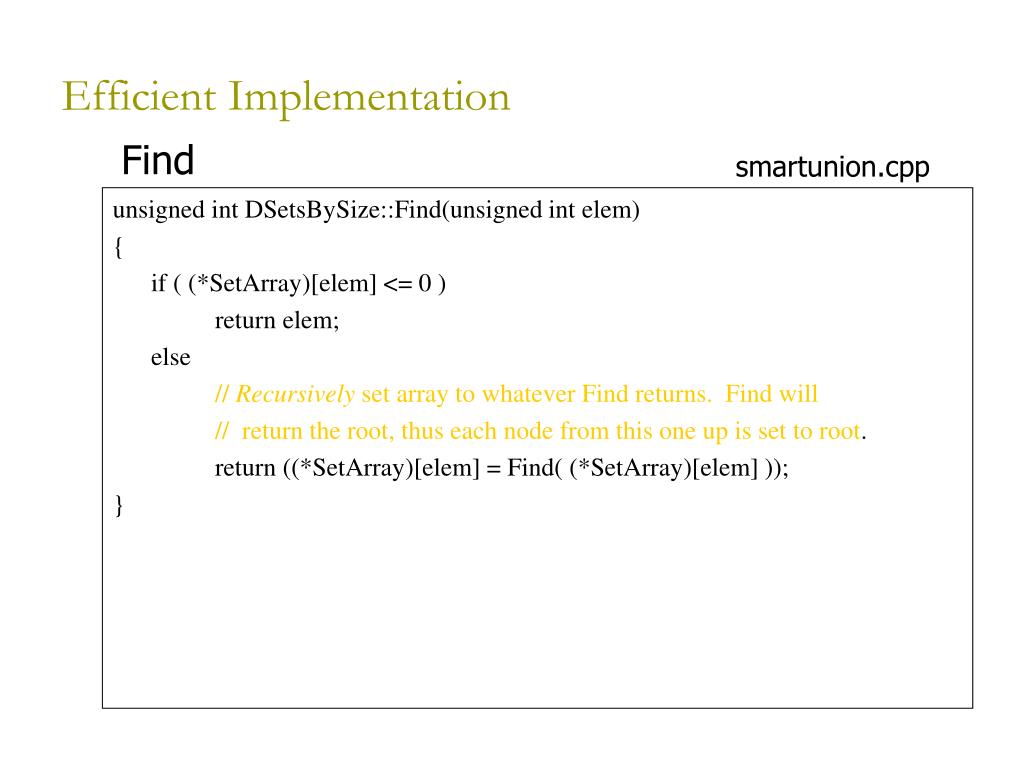 Efficient Implementation

Find

smartunion.cpp

unsigned int DSetsBySize::Find(unsigned int elem)
{
if ( (*SetArray)[elem] <= 0 )
return elem;
else
// Recursively set array to whatever Find returns. Find will
// return the root, thus each node from this one up is set to root.
return ((*SetArray)[elem] = Find( (*SetArray)[elem] ));
}